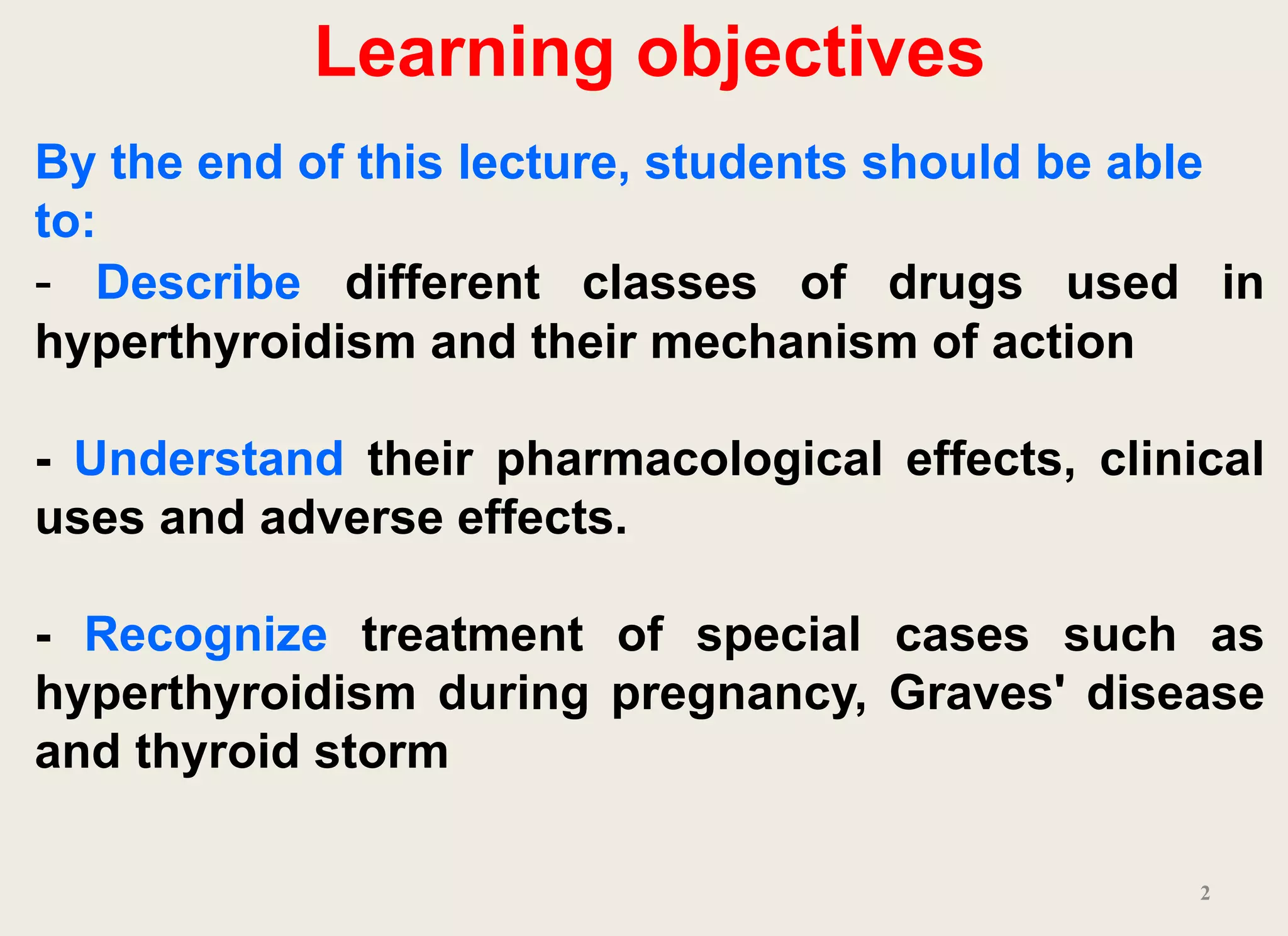 Learning objectives

By the end of this lecture, students should be able to:

- Describe different classes of drugs used in hyperthyroidism and their mechanism of action

- Understand their pharmacological effects, clinical uses and adverse effects.

- Recognize treatment of special cases such as hyperthyroidism during pregnancy, Graves' disease and thyroid storm

2